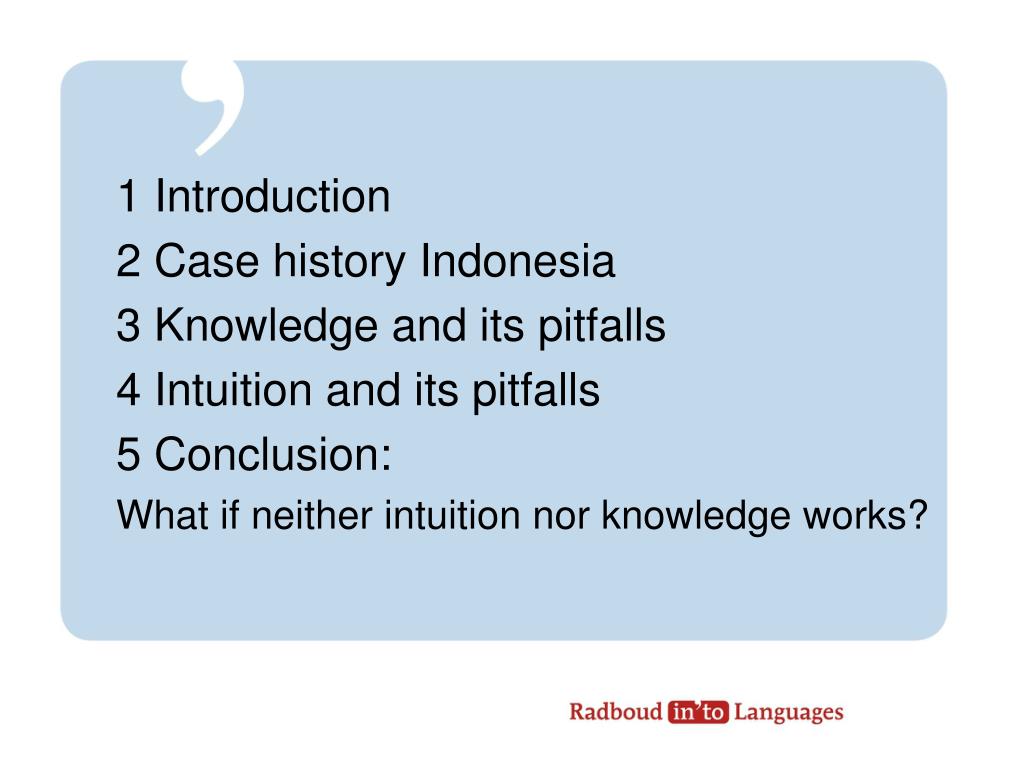 1 Introduction
2 Case history Indonesia
3 Knowledge and its pitfalls
4 Intuition and its pitfalls
5 Conclusion:
What if neither intuition nor knowledge works?

Radboud in'to Languages